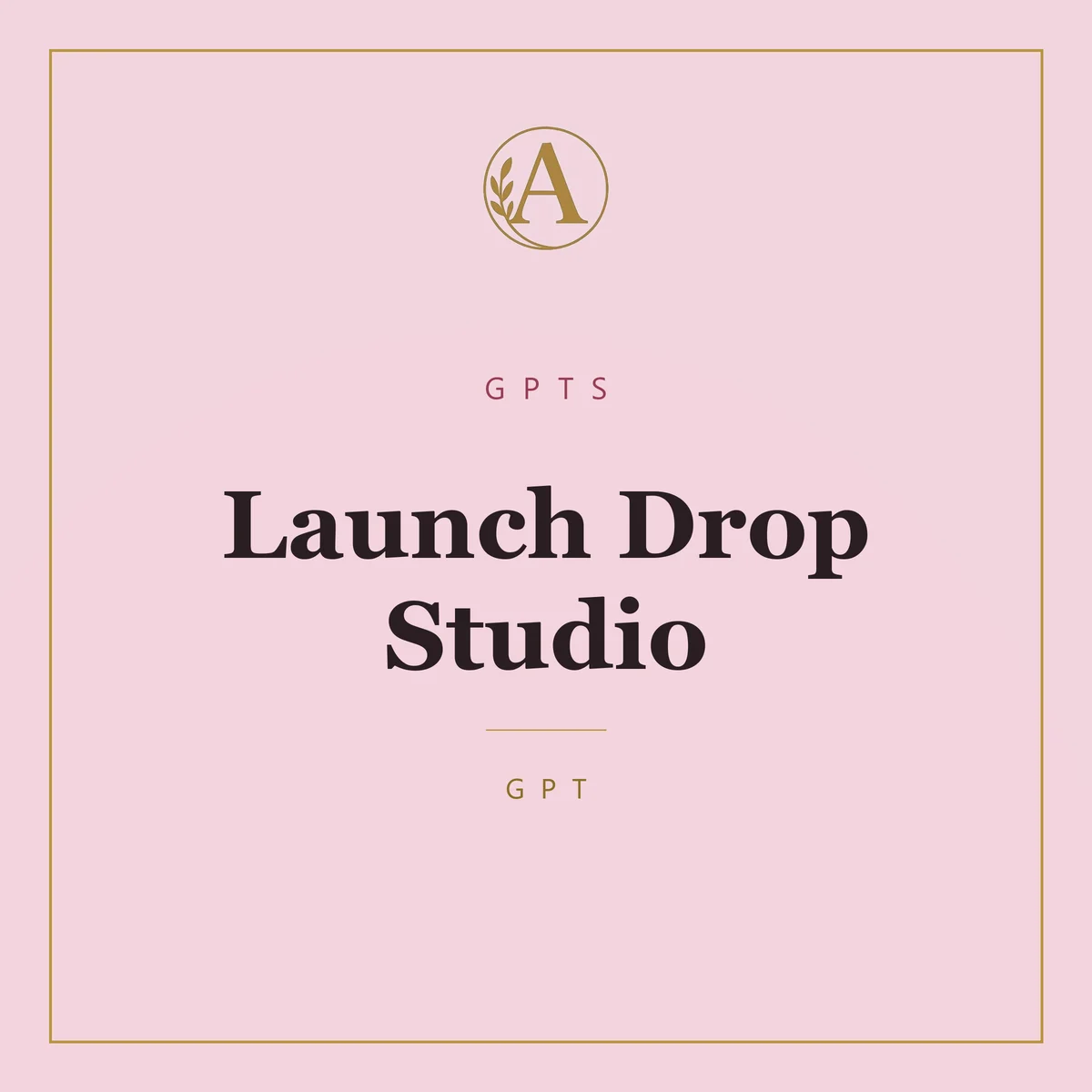 A

GPTS

Launch Drop Studio

GPT